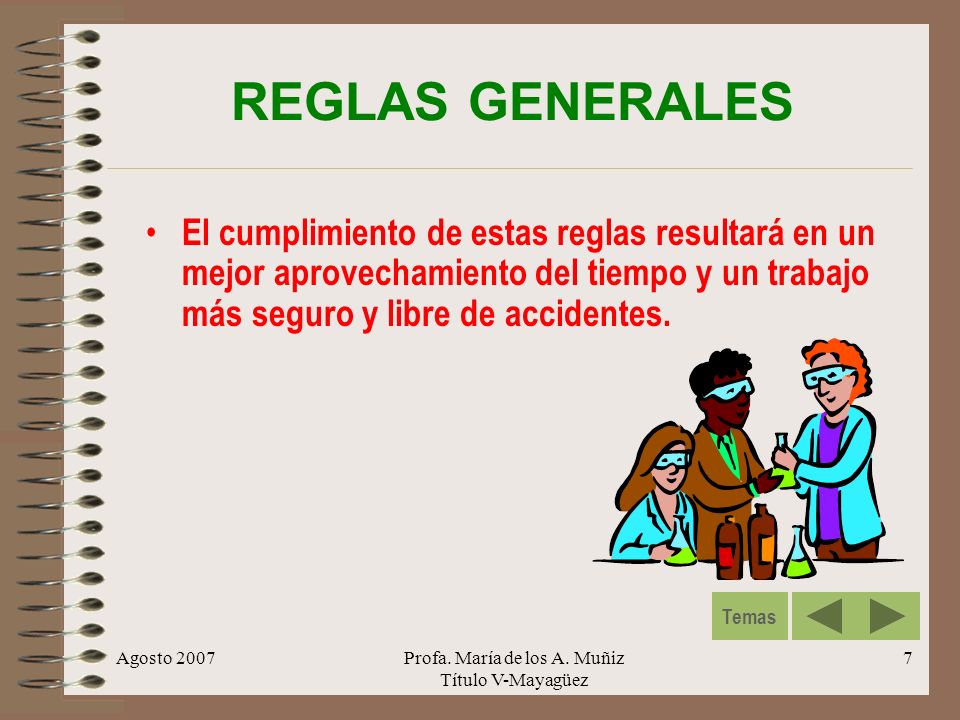 REGLAS GENERALES

• El cumplimiento de estas reglas resultará en un mejor aprovechamiento del tiempo y un trabajo más seguro y libre de accidentes.

Temas

Agosto 2007

Profa. María de los A. Muñiz
Título V-Mayagüez

7